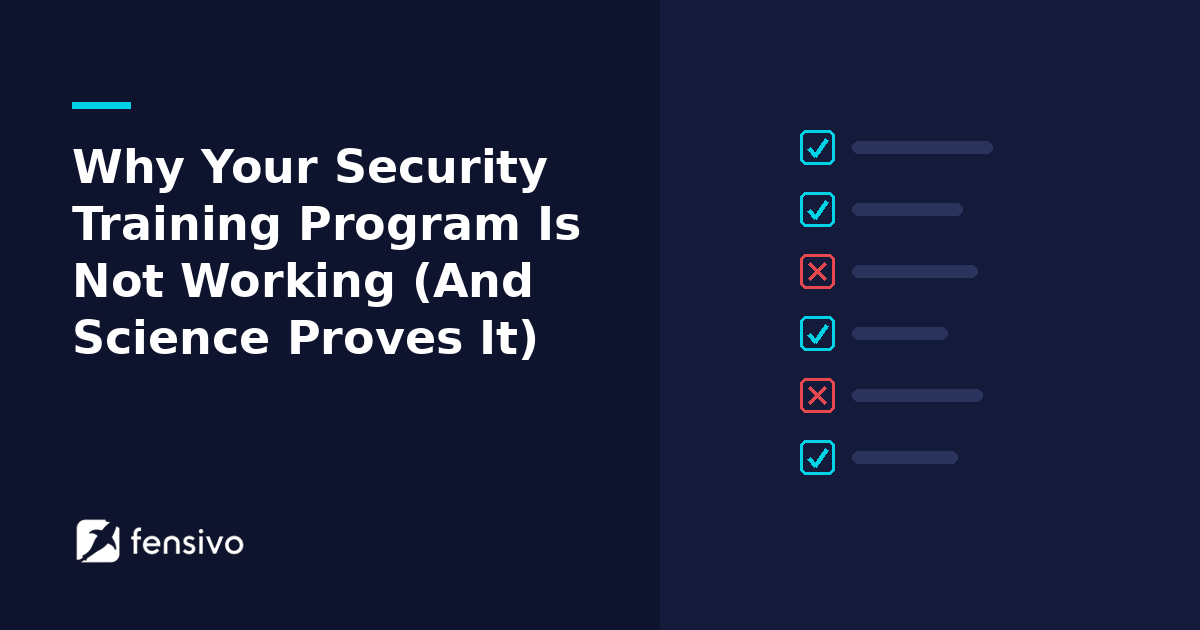 Why Your Security Training Program Is Not Working (And Science Proves It)

fensivo